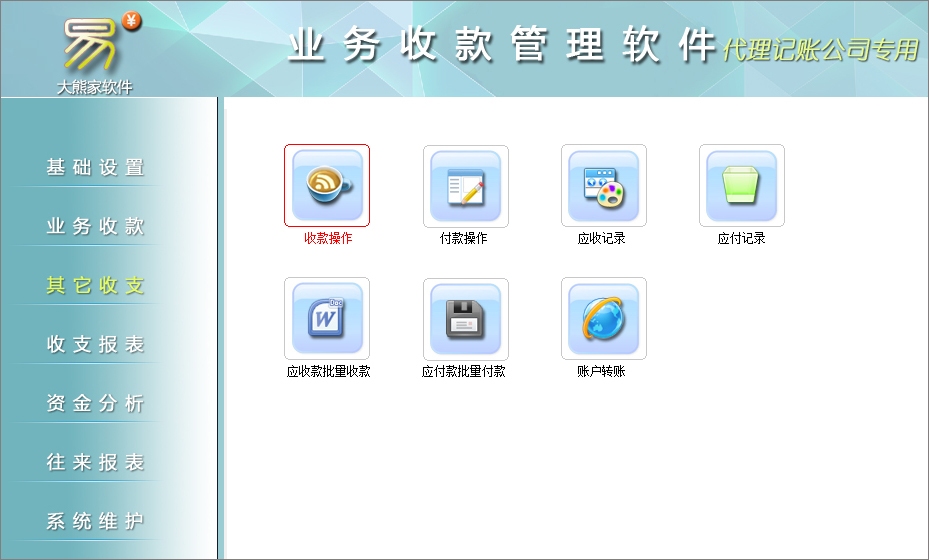 易 ¥
大熊家软件

业务收款管理软件 代理记账公司专用

基础设置
业务收款
其它收支
收支报表
资金分析
往来报表
系统维护

收款操作
付款操作
应收记录
应付记录
应收款批量收款
应付款批量付款
账户转账